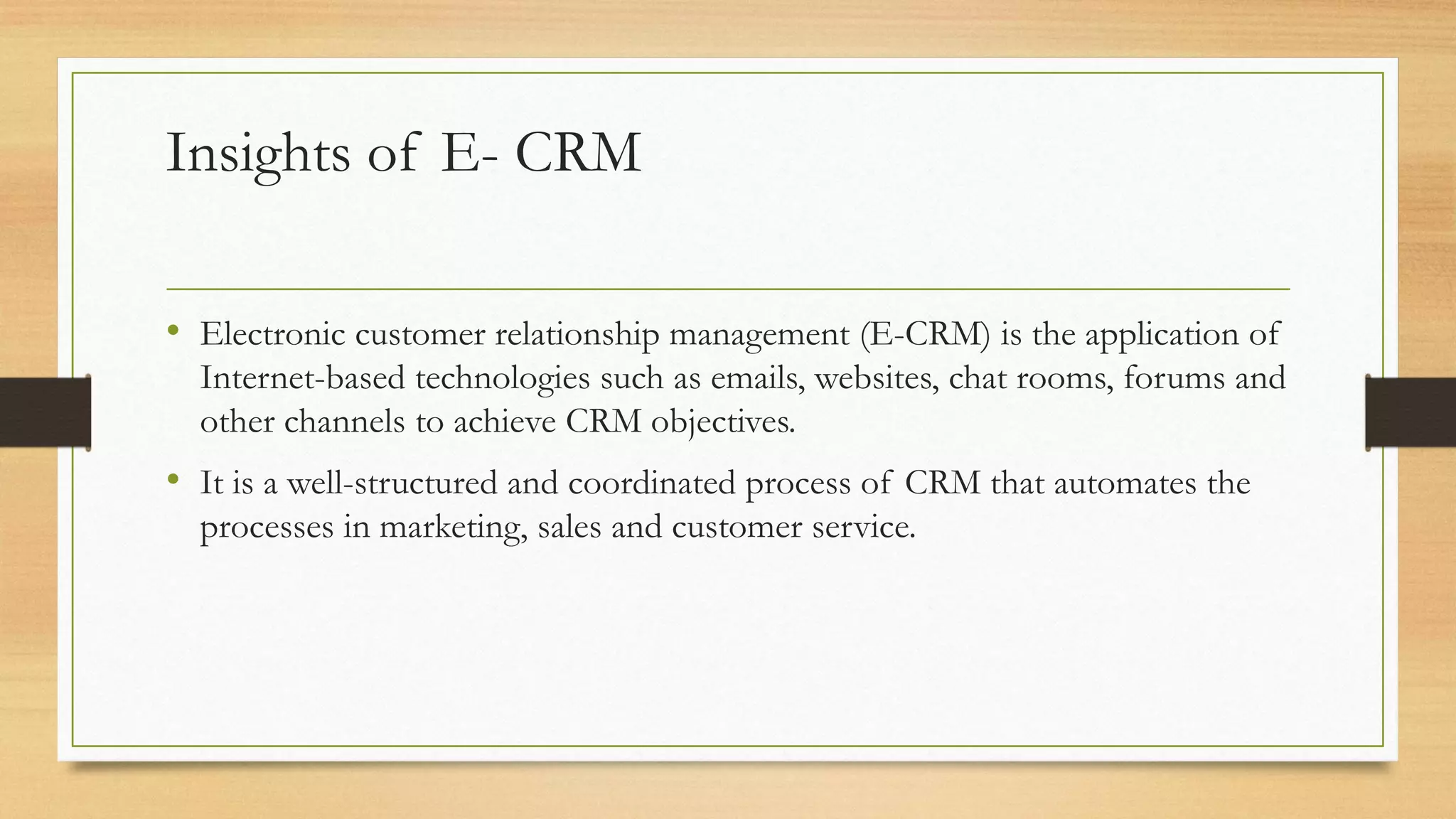 Insights of E- CRM

• Electronic customer relationship management (E-CRM) is the application of Internet-based technologies such as emails, websites, chat rooms, forums and other channels to achieve CRM objectives.

• It is a well-structured and coordinated process of CRM that automates the processes in marketing, sales and customer service.